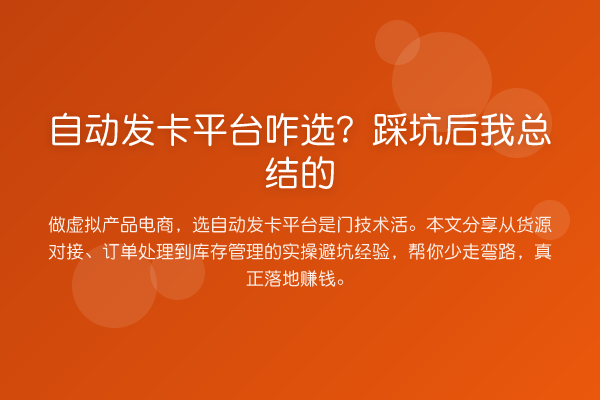 自动发卡平台咋选？踩坑后我总结的

做虚拟产品电商，选自动发卡平台是门技术活。本文分享从货源对接、订单处理到库存管理的实操避坑经验，帮你少走弯路，真正落地赚钱。